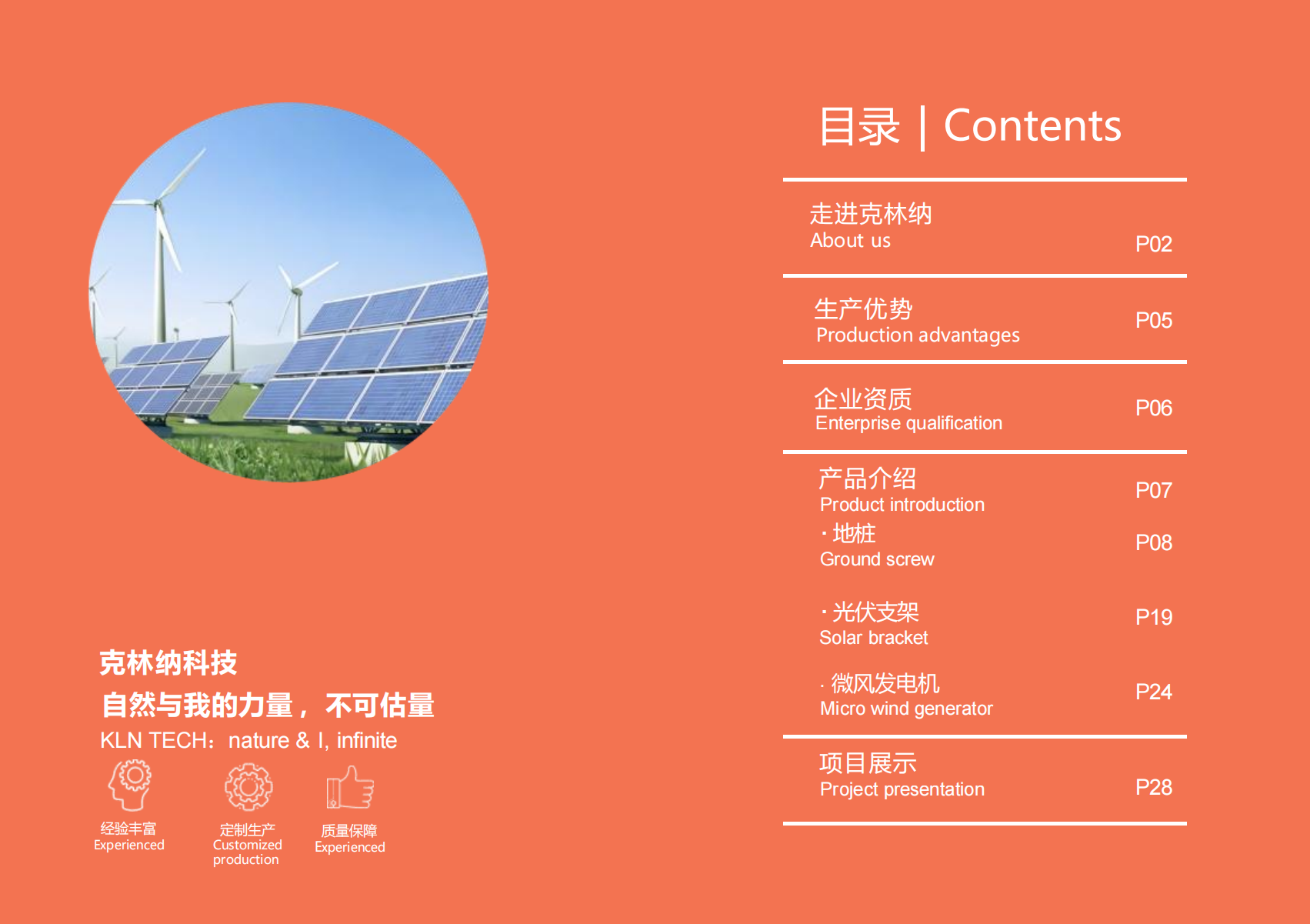 克林纳科技
自然与我的力量，不可估量
KLN TECH：nature & I, infinite

经验丰富
Experienced

定制生产
Customized production

质量保障
Experienced

目录 | Contents

走进克林纳
About us P02

生产优势
Production advantages P05

企业资质
Enterprise qualification P06

产品介绍
Product introduction P07

· 地桩
Ground screw P08

· 光伏支架
Solar bracket P19

· 微风发电机
Micro wind generator P24

项目展示
Project presentation P28